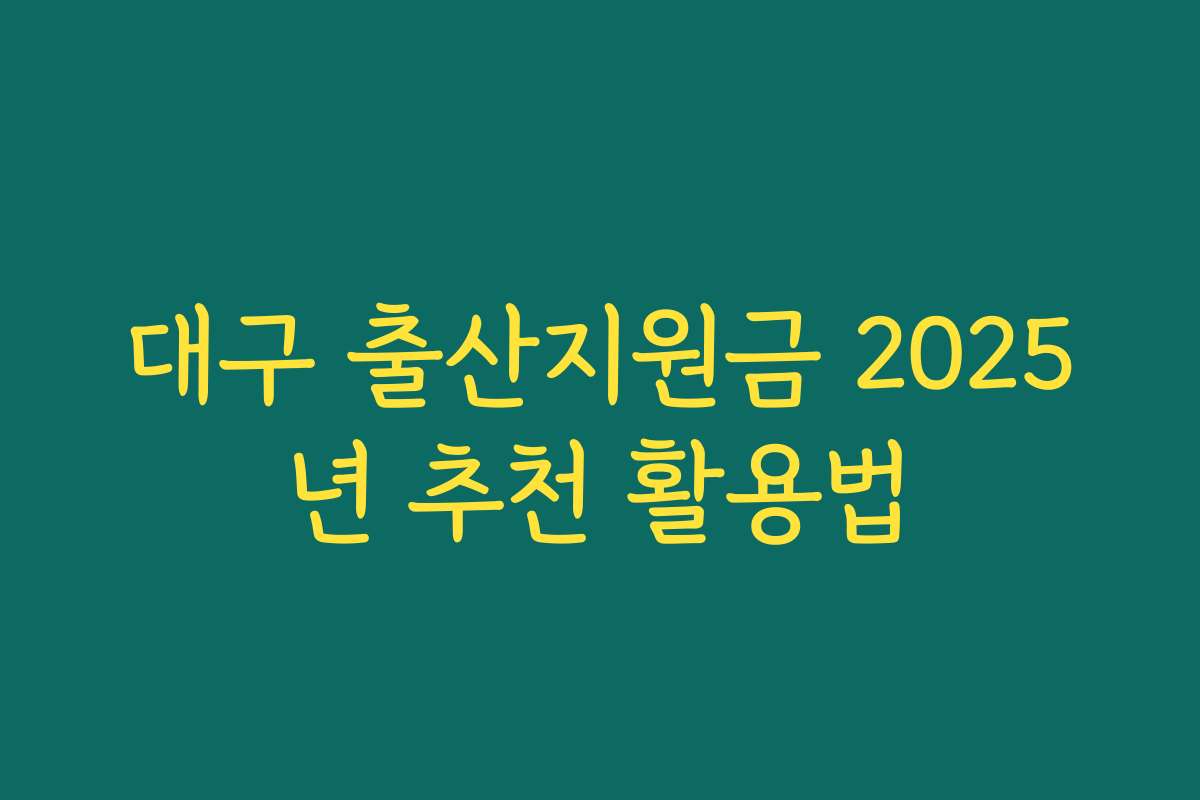 대구 출산지원금 2025년 추천 활용법